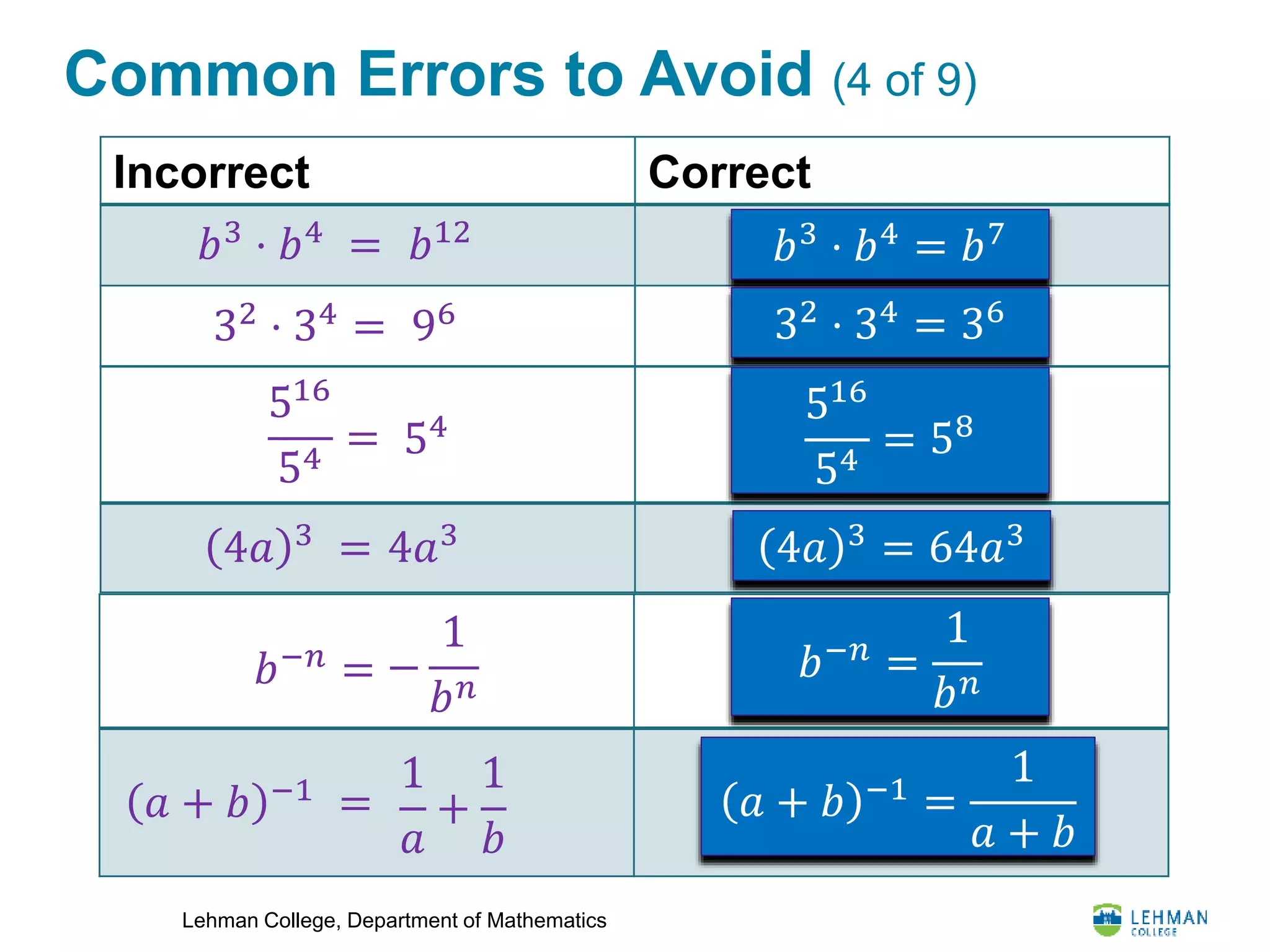 Common Errors to Avoid (4 of 9)

| Incorrect | Correct |
|---|---|
| $b^3 \cdot b^4 = b^{12}$ | $b^3 \cdot b^4 = b^7$ |
| $3^2 \cdot 3^4 = 9^6$ | $3^2 \cdot 3^4 = 3^6$ |
| $\frac{5^{16}}{5^4} = 5^4$ | $\frac{5^{16}}{5^4} = 5^8$ |
| $(4a)^3 = 4a^3$ | $(4a)^3 = 64a^3$ |
| $b^{-n} = -\frac{1}{b^n}$ | $b^{-n} = \frac{1}{b^n}$ |
| $(a+b)^{-1} = \frac{1}{a} + \frac{1}{b}$ | $(a+b)^{-1} = \frac{1}{a+b}$ |

Lehman College, Department of Mathematics

LEHMAN COLLEGE